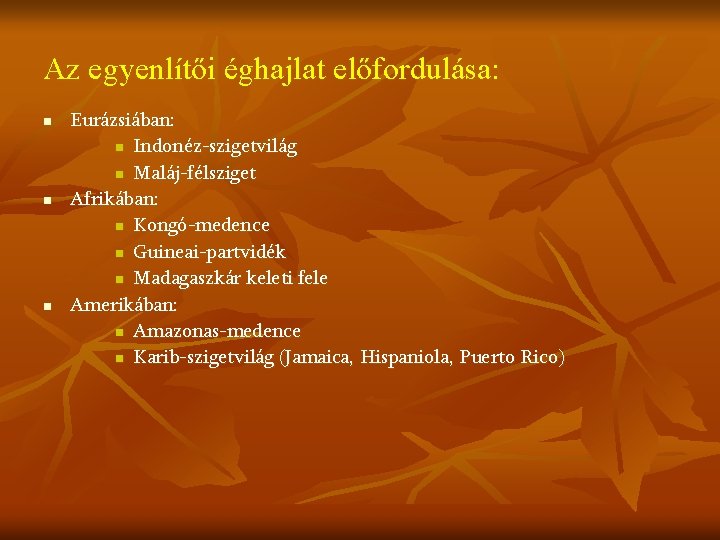 Az egyenlítői éghajlat előfordulása:

- Eurázsiában:
  - Indonéz-szigetvilág
  - Maláj-félsziget
- Afrikában:
  - Kongó-medence
  - Guineai-partvidék
  - Madagaszkár keleti fele
- Amerikában:
  - Amazonas-medence
  - Karib-szigetvilág (Jamaica, Hispaniola, Puerto Rico)